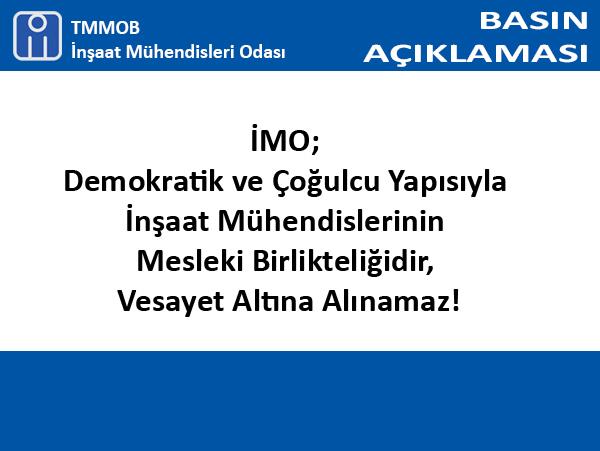 TMMOB
İnşaat Mühendisleri Odası

BASIN
AÇIKLAMASI

İMO;
Demokratik ve Çoğulcu Yapısıyla
İnşaat Mühendislerinin
Mesleki Birlikteliğidir,
Vesayet Altına Alınamaz!